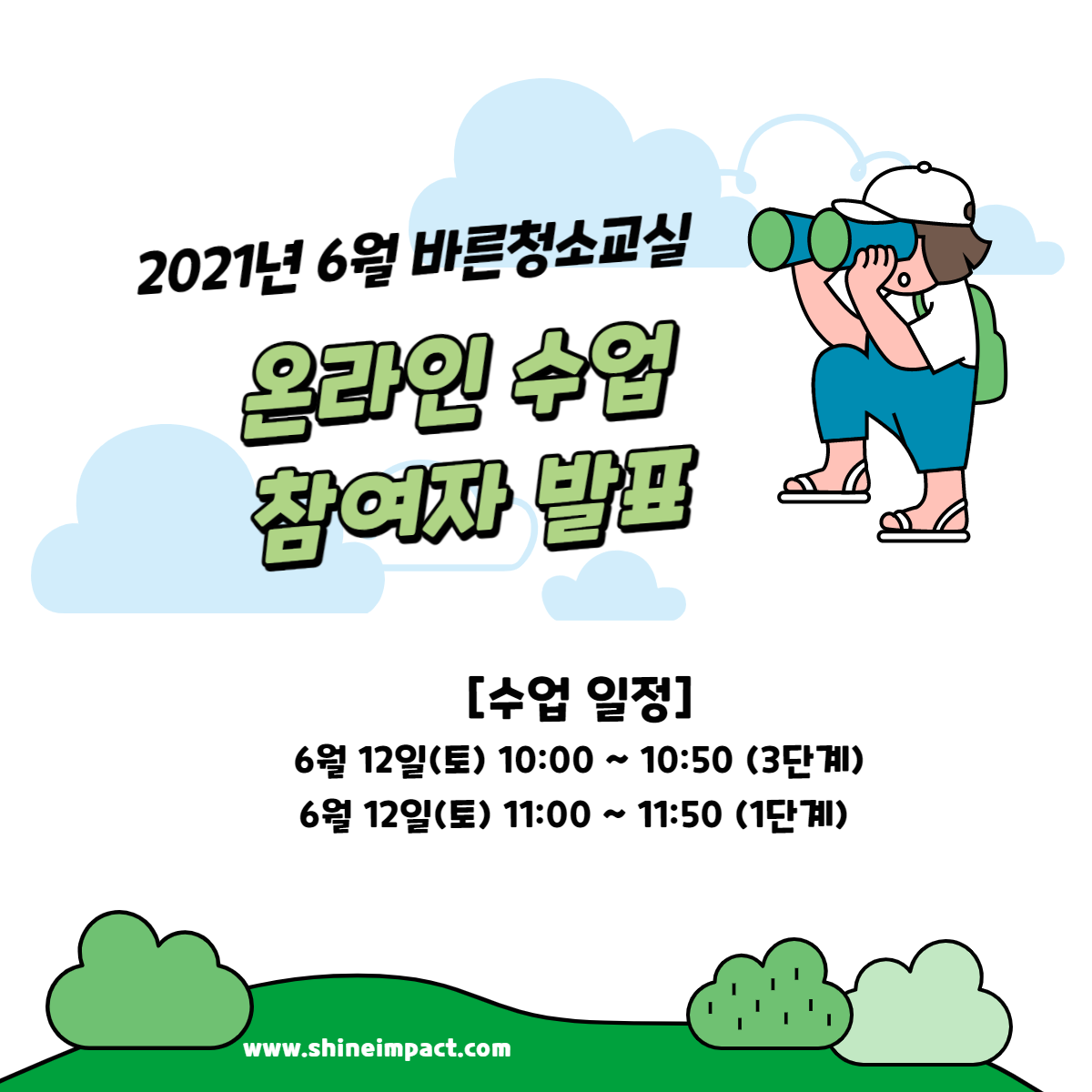 2021년 6월 바른청소교실

온라인 수업
참여자 발표

[수업 일정]

6월 12일(토) 10:00 ~ 10:50 (3단계)
6월 12일(토) 11:00 ~ 11:50 (1단계)

www.shineimpact.com